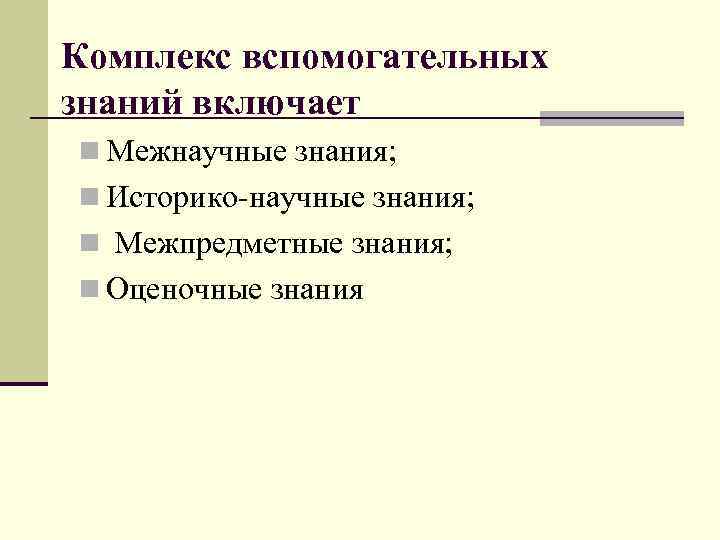 Комплекс вспомогательных знаний включает

Межнаучные знания;

Историко-научные знания;

Межпредметные знания;

Оценочные знания